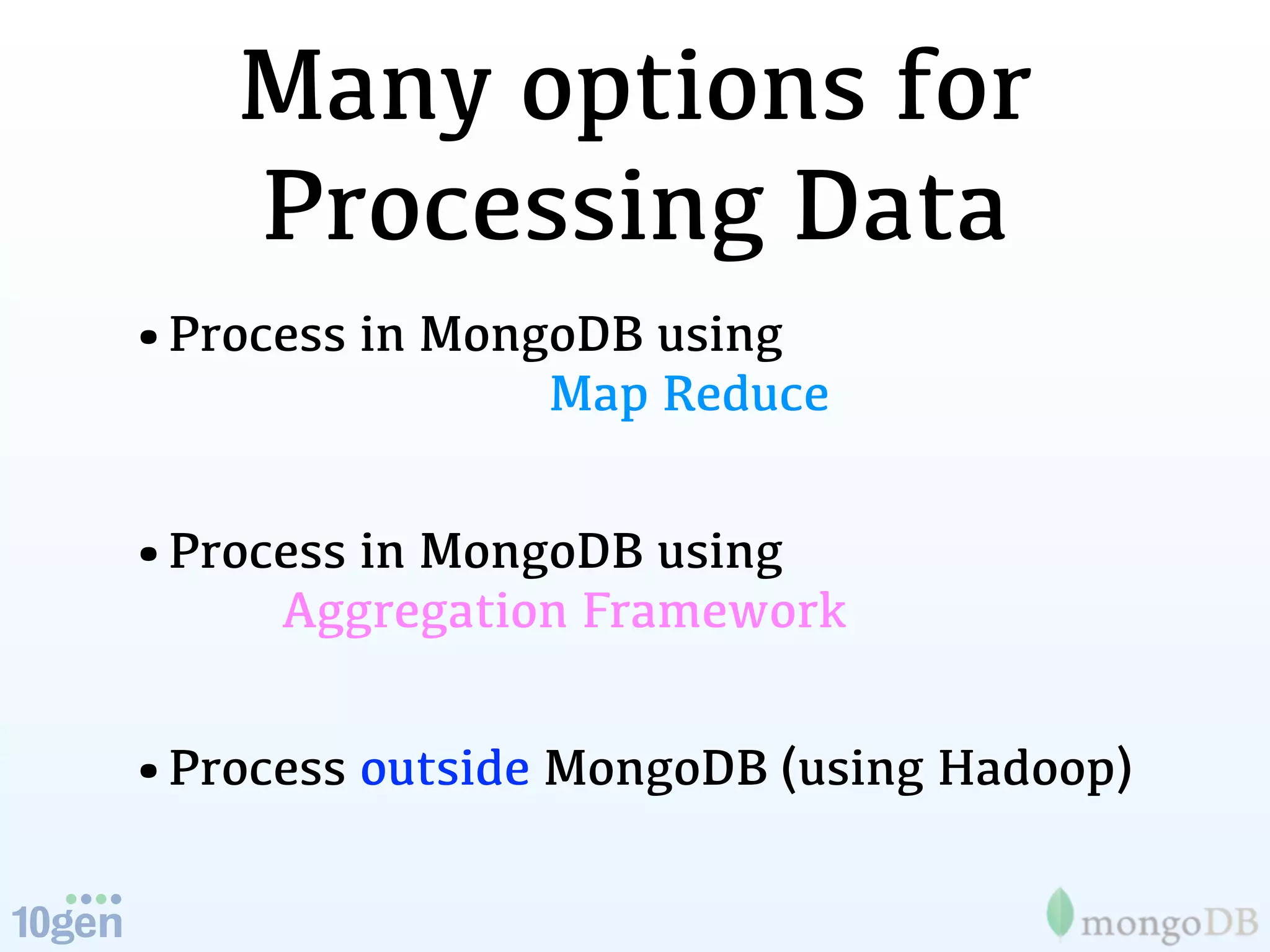 Many options for Processing Data

• Process in MongoDB using Map Reduce

• Process in MongoDB using Aggregation Framework

• Process outside MongoDB (using Hadoop)

10gen

mongoDB